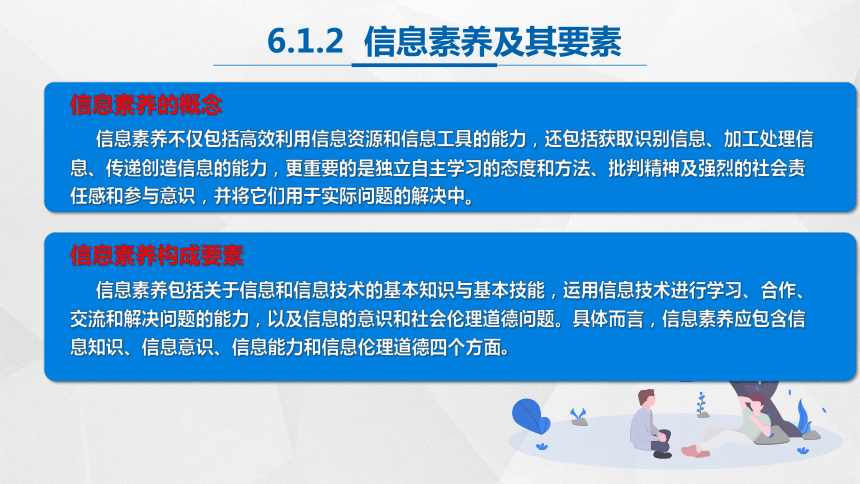 6.1.2 信息素养及其要素

信息素养的概念

信息素养不仅包括高效利用信息资源和信息工具的能力，还包括获取识别信息、加工处理信息、传递创造信息的能力，更重要的是独立自主学习的态度和方法、批判精神及强烈的社会责任感和参与意识，并将它们用于实际问题的解决中。

信息素养构成要素

信息素养包括关于信息和信息技术的基本知识与基本技能，运用信息技术进行学习、合作、交流和解决问题的能力，以及信息的意识和社会伦理道德问题。具体而言，信息素养应包含信息知识、信息意识、信息能力和信息伦理道德四个方面。